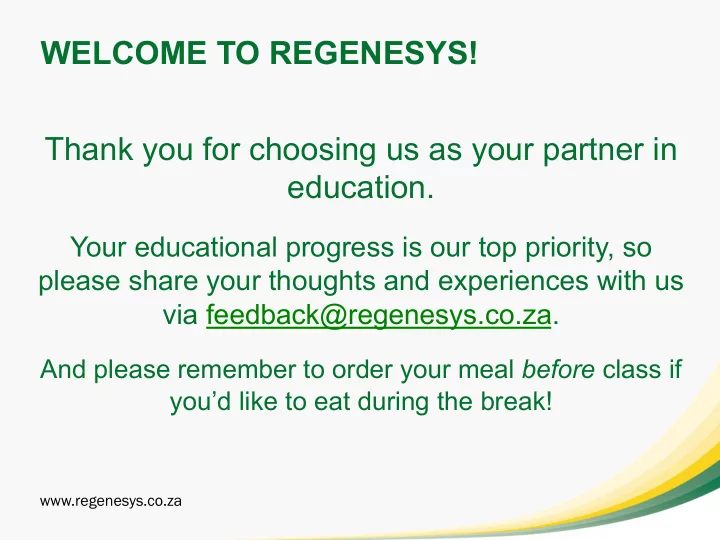 WELCOME TO REGENESYS!

Thank you for choosing us as your partner in education.

Your educational progress is our top priority, so please share your thoughts and experiences with us via feedback@regenesys.co.za.

And please remember to order your meal before class if you'd like to eat during the break!

www.regenesys.co.za